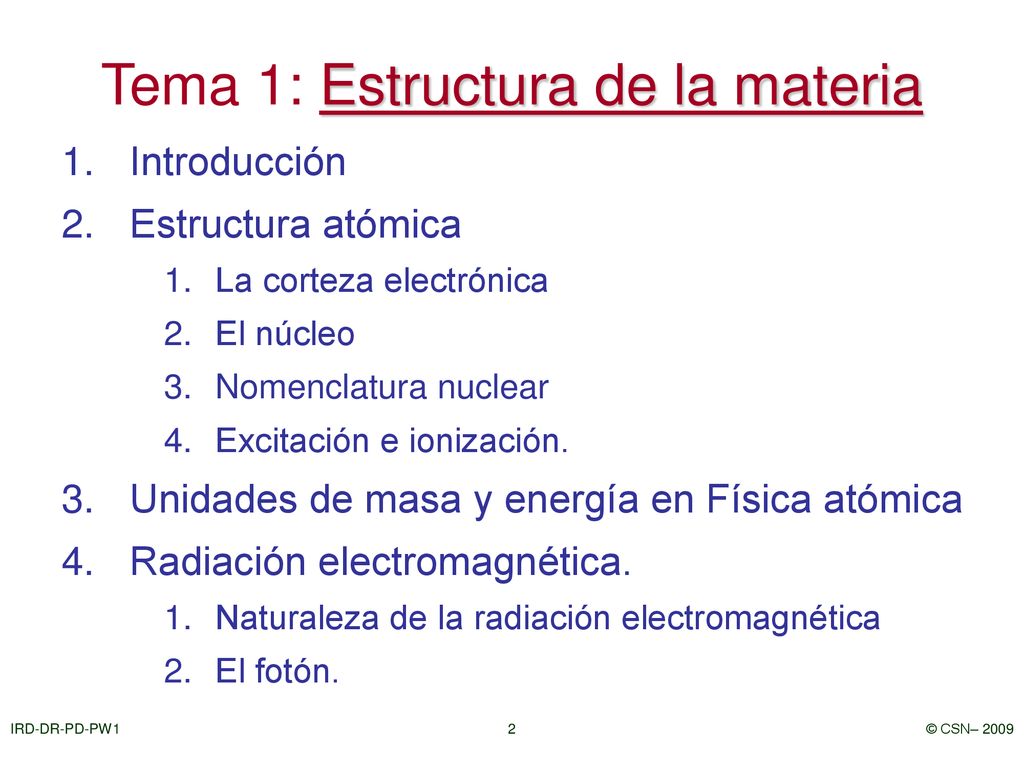 Tema 1: Estructura de la materia

1. Introducción
2. Estructura atómica
   1. La corteza electrónica
   2. El núcleo
   3. Nomenclatura nuclear
   4. Excitación e ionización.
3. Unidades de masa y energía en Física atómica
4. Radiación electromagnética.
   1. Naturaleza de la radiación electromagnética
   2. El fotón.

IRD-DR-PD-PW1

2

© CSN– 2009